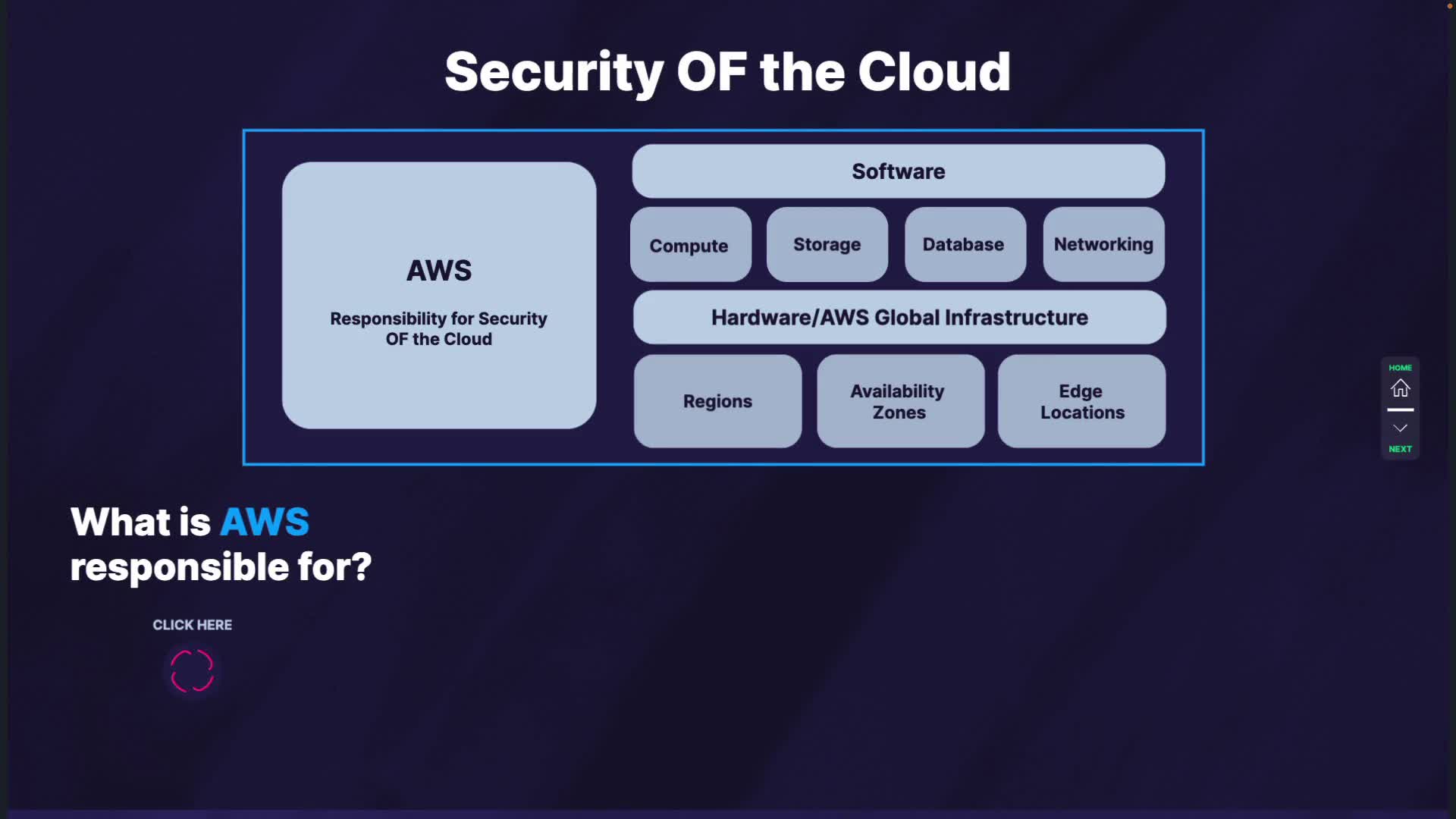 Security OF the Cloud

AWS

Responsibility for Security OF the Cloud

Software

Compute

Storage

Database

Networking

Hardware/AWS Global Infrastructure

Regions

Availability Zones

Edge Locations

HOME

NEXT

What is AWS responsible for?

CLICK HERE